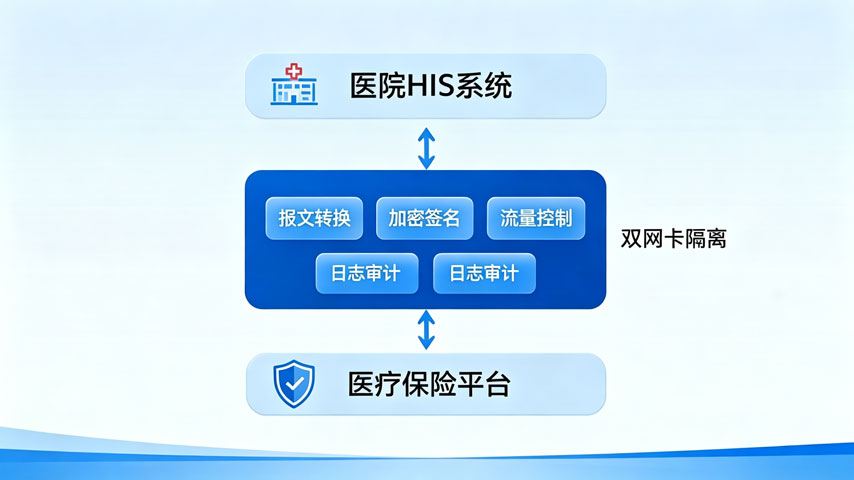 医院HIS系统

报文转换
加密签名
流量控制
日志审计
日志审计

双网卡隔离

医疗保险平台